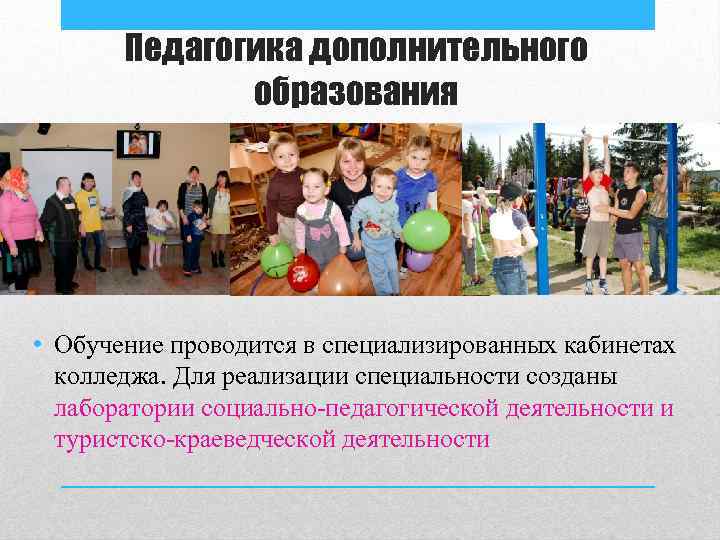 Педагогика дополнительного образования

• Обучение проводится в специализированных кабинетах колледжа. Для реализации специальности созданы лаборатории социально-педагогической деятельности и туристско-краеведческой деятельности